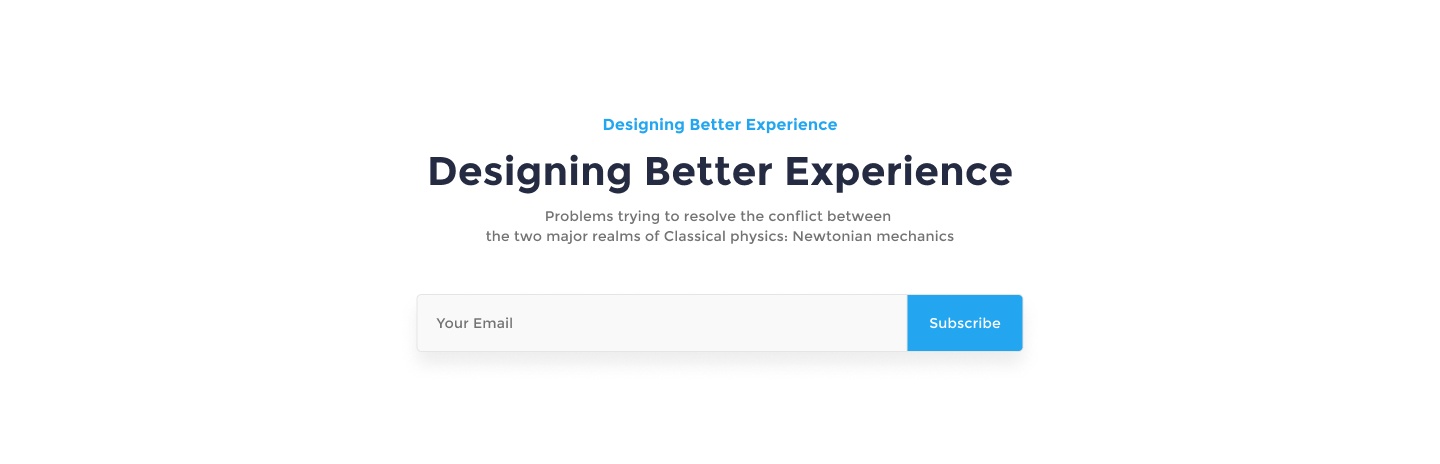 Designing Better Experience

Designing Better Experience

Problems trying to resolve the conflict between the two major realms of Classical physics: Newtonian mechanics

Your Email

Subscribe